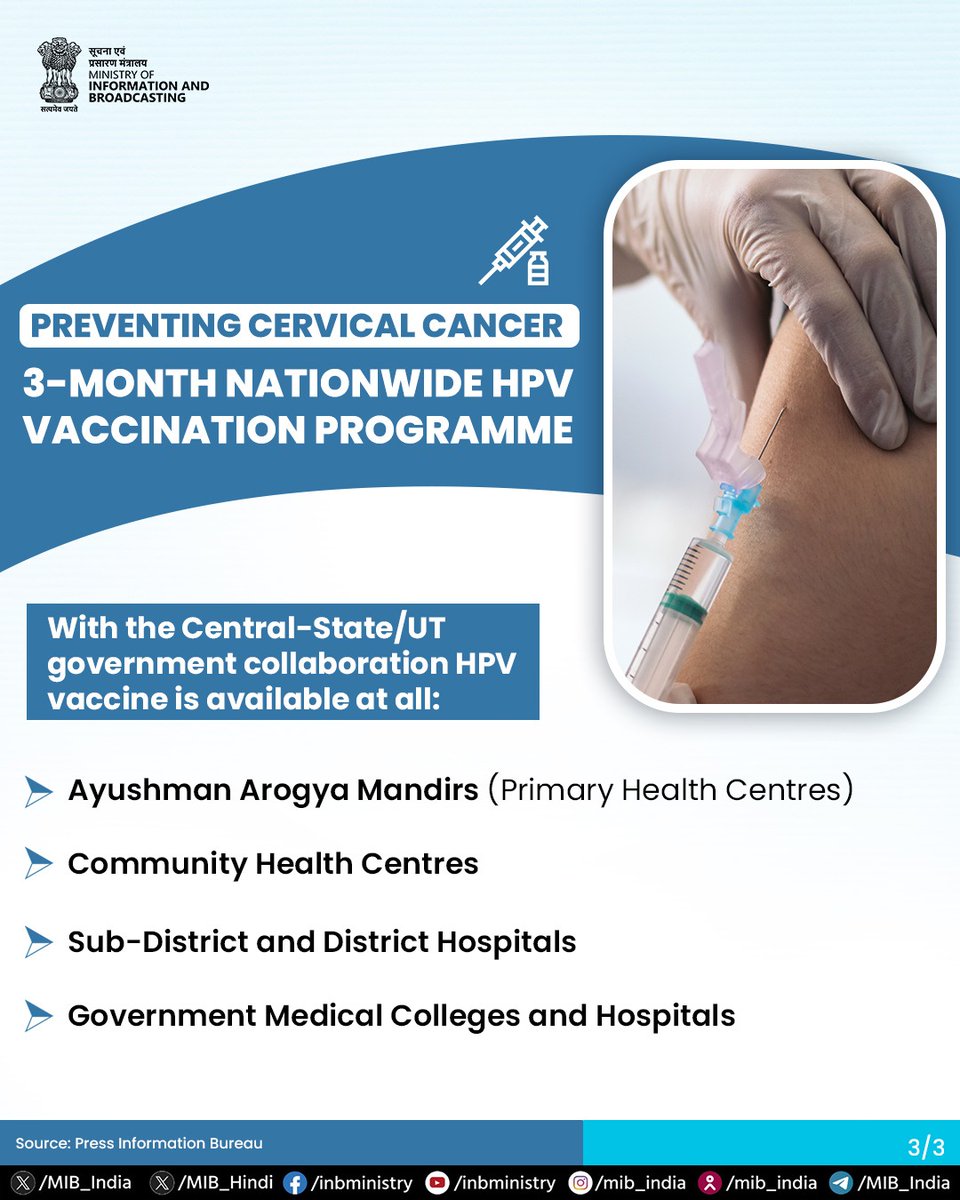 सूचना एवं प्रसारण मंत्रालय
MINISTRY OF INFORMATION AND BROADCASTING
सत्यमेव जयते

PREVENTING CERVICAL CANCER

3-MONTH NATIONWIDE HPV VACCINATION PROGRAMME

With the Central-State/UT government collaboration HPV vaccine is available at all:

Ayushman Arogya Mandirs (Primary Health Centres)

Community Health Centres

Sub-District and District Hospitals

Government Medical Colleges and Hospitals

Source: Press Information Bureau

3/3

/MIB_India /MIB_Hindi /inbministry /inbministry /mib_india /mib_india /MIB_India